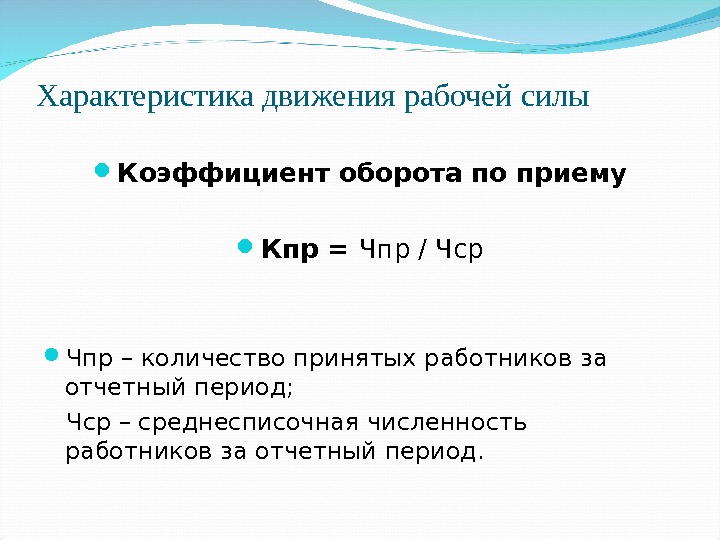 Характеристика движения рабочей силы

Коэффициент оборота по приему

Кпр = Чпр / Чср

Чпр – количество принятых работников за отчетный период;

Чср – среднесписочная численность работников за отчетный период.